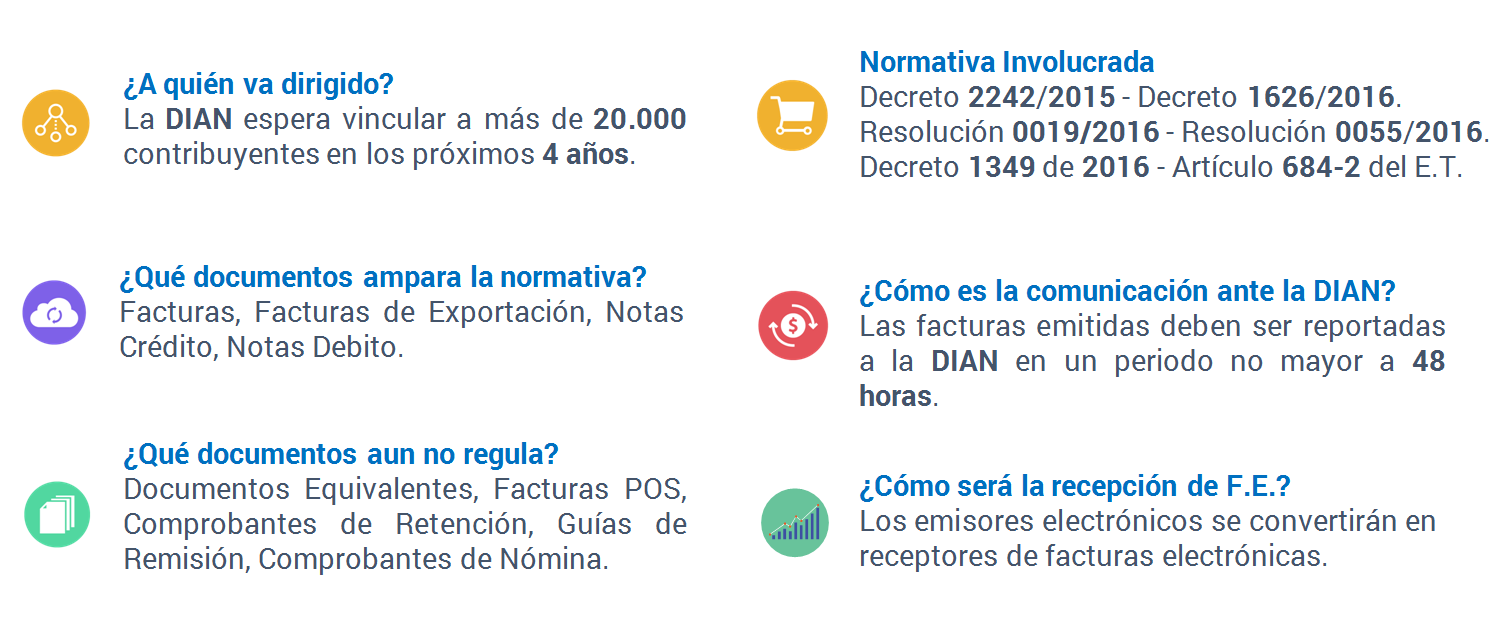 ¿A quién va dirigido?
La DIAN espera vincular a más de 20.000 contribuyentes en los próximos 4 años.

¿Qué documentos ampara la normativa?
Facturas, Facturas de Exportación, Notas Crédito, Notas Debito.

¿Qué documentos aun no regula?
Documentos Equivalentes, Facturas POS, Comprobantes de Retención, Guías de Remisión, Comprobantes de Nómina.

Normativa Involucrada
Decreto 2242/2015 - Decreto 1626/2016.
Resolución 0019/2016 - Resolución 0055/2016.
Decreto 1349 de 2016 - Artículo 684-2 del E.T.

¿Cómo es la comunicación ante la DIAN?
Las facturas emitidas deben ser reportadas a la DIAN en un periodo no mayor a 48 horas.

¿Cómo será la recepción de F.E.?
Los emisores electrónicos se convertirán en receptores de facturas electrónicas.